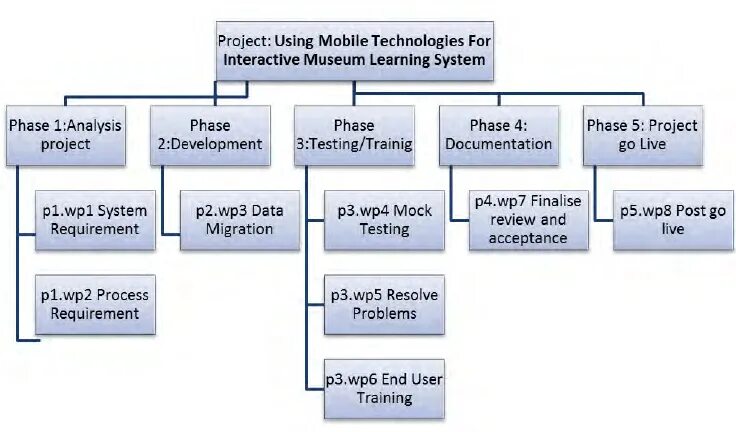 Project: Using Mobile Technologies For Interactive Museum Learning System

Phase 1:Analysis project

p1.wp1 System Requirement

p1.wp2 Process Requirement

Phase 2:Development

p2.wp3 Data Migration

Phase 3:Testing/Trainig

p3.wp4 Mock Testing

p3.wp5 Resolve Problems

p3.wp6 End User Training

Phase 4: Documentation

p4.wp7 Finalise review and acceptance

Phase 5: Project go Live

p5.wp8 Post go live